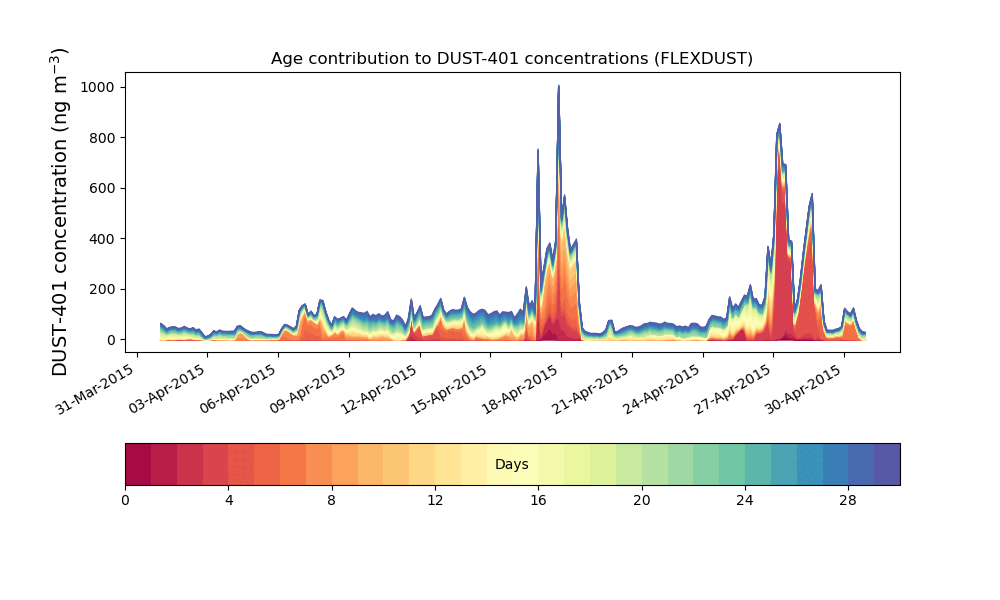 Age contribution to DUST-401 concentrations (FLEXDUST)

DUST-401 concentration (ng m$^{-3}$)

1000
800
600
400
200
0

31-Mar-2015
03-Apr-2015
06-Apr-2015
09-Apr-2015
12-Apr-2015
15-Apr-2015
18-Apr-2015
21-Apr-2015
24-Apr-2015
27-Apr-2015
30-Apr-2015

Days

0
4
8
12
16
20
24
28